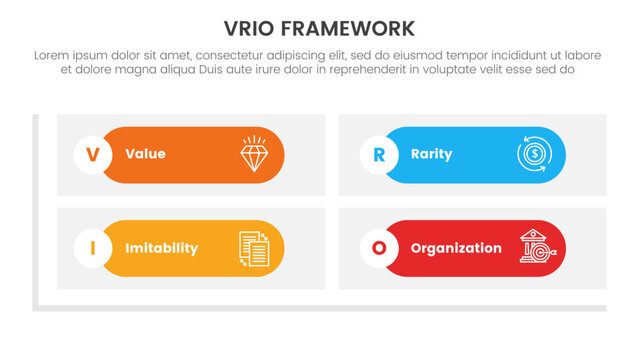 VRIO FRAMEWORK

Lorem ipsum dolor sit amet, consectetur adipiscing elit, sed do eiusmod tempor incididunt ut labore et dolore magna aliqua Duis aute irure dolor in reprehenderit in voluptate velit esse sed do

V Value

R Rarity

I Imitability

O Organization